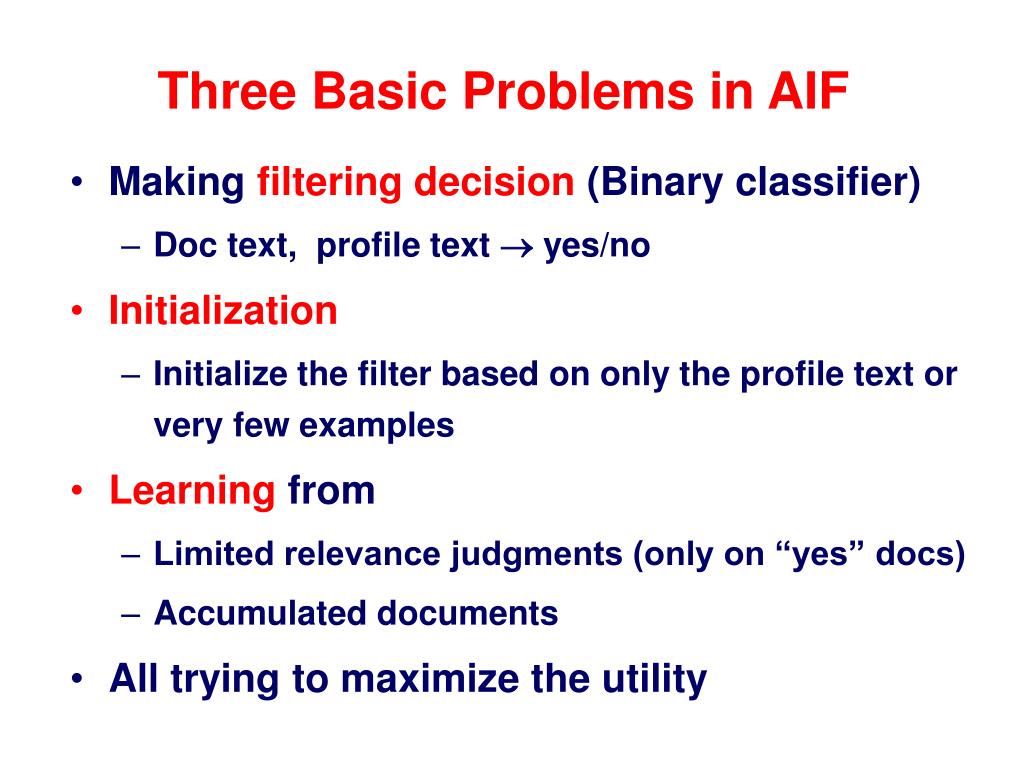 Three Basic Problems in AIF

• Making filtering decision (Binary classifier)
  – Doc text, profile text $\rightarrow$ yes/no
• Initialization
  – Initialize the filter based on only the profile text or very few examples
• Learning from
  – Limited relevance judgments (only on “yes” docs)
  – Accumulated documents
• All trying to maximize the utility